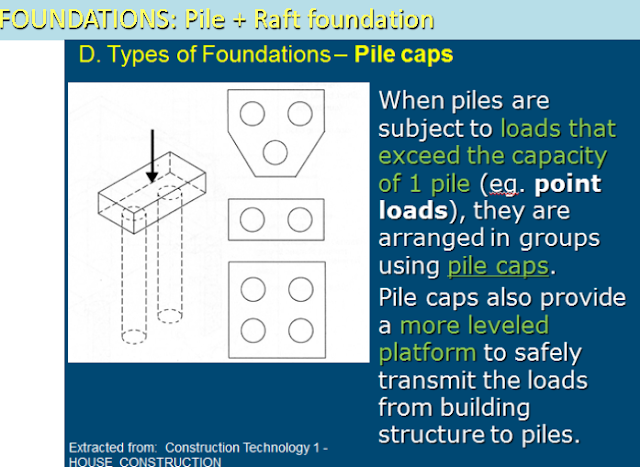 FOUNDATIONS: Pile + Raft foundation

D. Types of Foundations – Pile caps

When piles are subject to loads that exceed the capacity of 1 pile (eg. point loads), they are arranged in groups using pile caps.

Pile caps also provide a more leveled platform to safely transmit the loads from building structure to piles.

Extracted from: Construction Technology 1 - HOUSE CONSTRUCTION